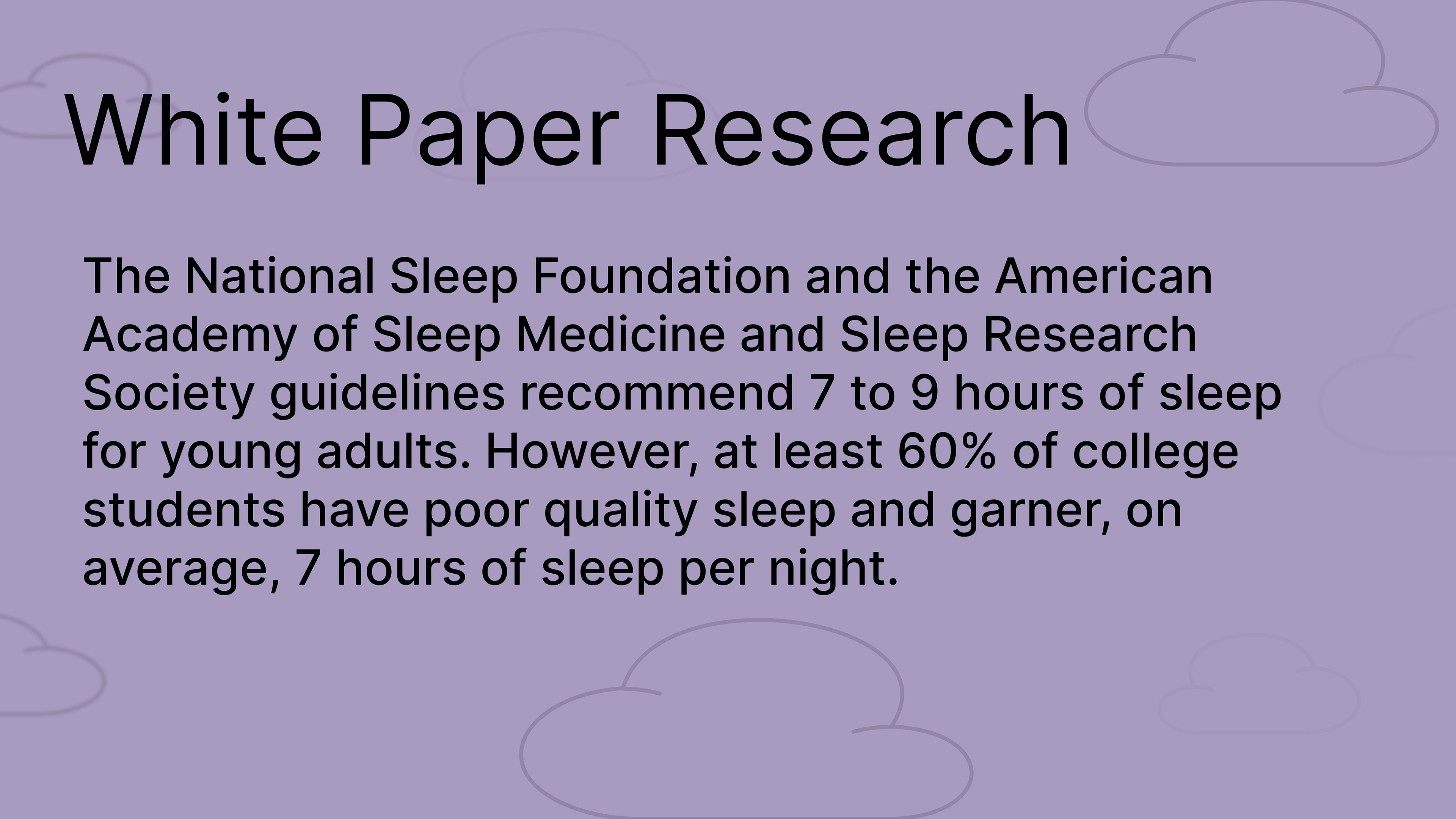 White Paper Research

The National Sleep Foundation and the American Academy of Sleep Medicine and Sleep Research Society guidelines recommend 7 to 9 hours of sleep for young adults. However, at least 60% of college students have poor quality sleep and garner, on average, 7 hours of sleep per night.